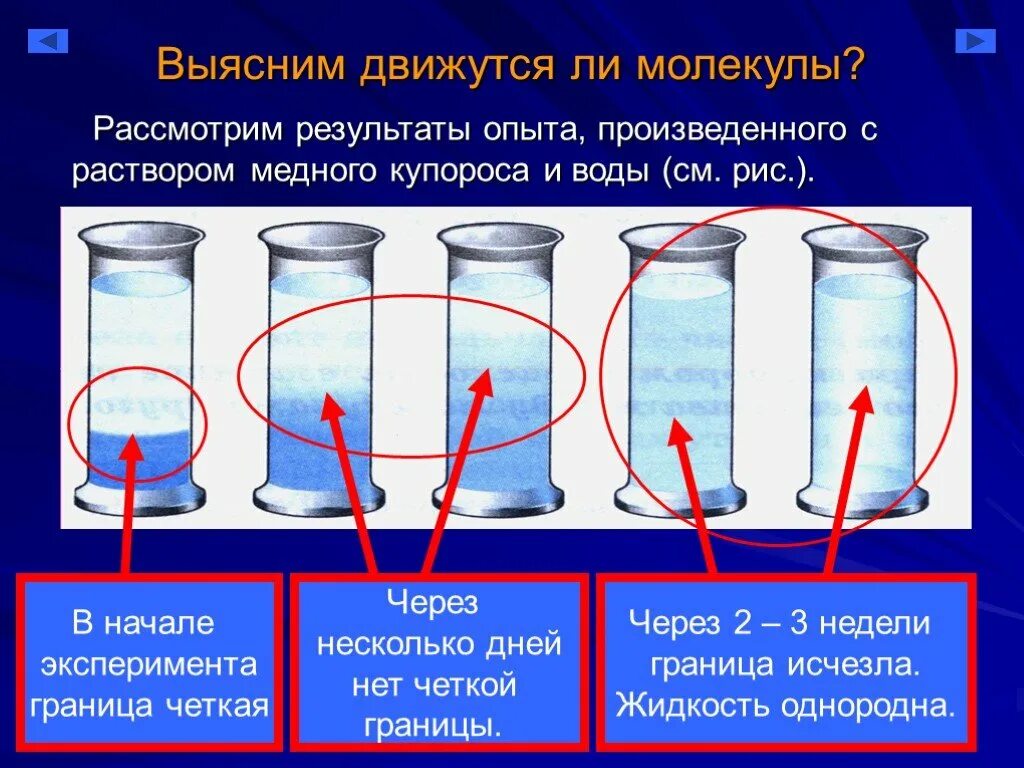 Выясним движутся ли молекулы?

Рассмотрим результаты опыта, произведенного с раствором медного купороса и воды (см. рис.).

В начале эксперимента граница четкая

Через несколько дней нет четкой границы.

Через 2 – 3 недели граница исчезла. Жидкость однородна.